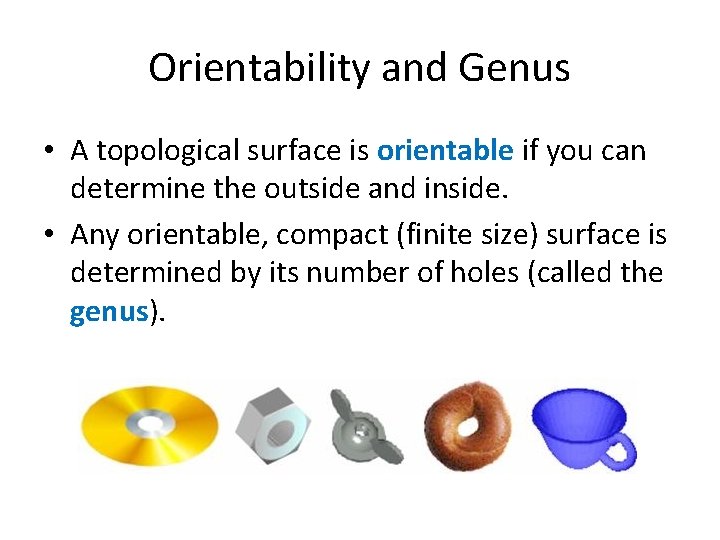 Orientability and Genus

• A topological surface is orientable if you can determine the outside and inside.

• Any orientable, compact (finite size) surface is determined by its number of holes (called the genus).